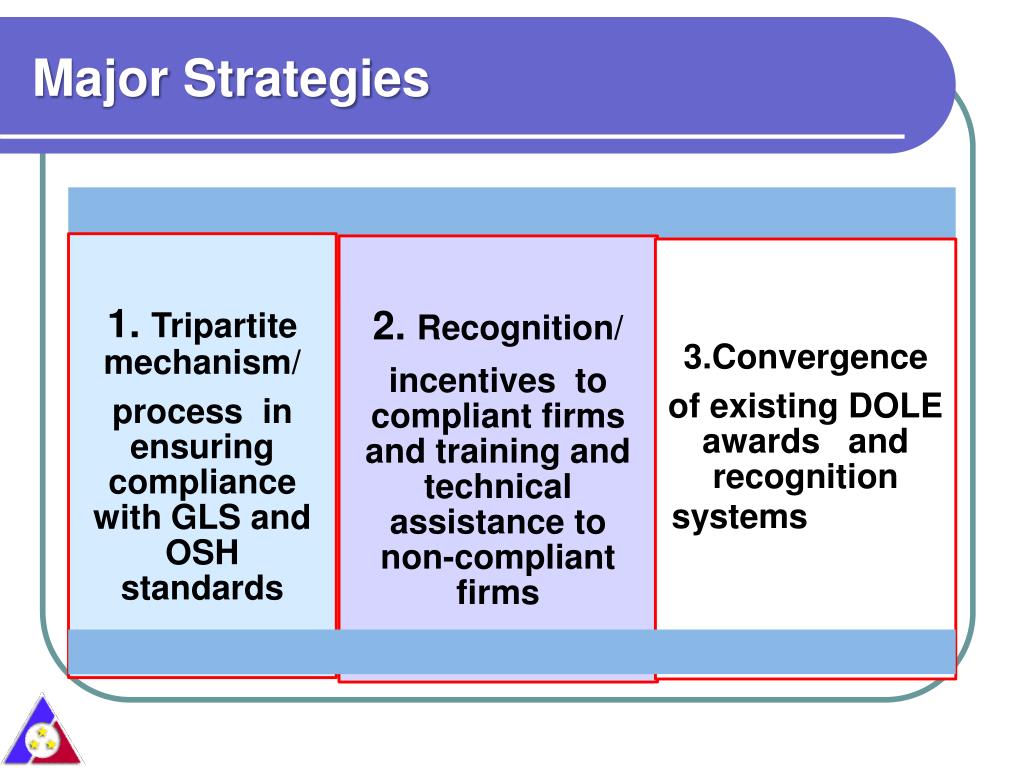 Major Strategies

1. Tripartite mechanism/

process in ensuring compliance with GLS and OSH standards

2. Recognition/

incentives to compliant firms and training and technical assistance to non-compliant firms

3.Convergence

of existing DOLE awards and recognition systems